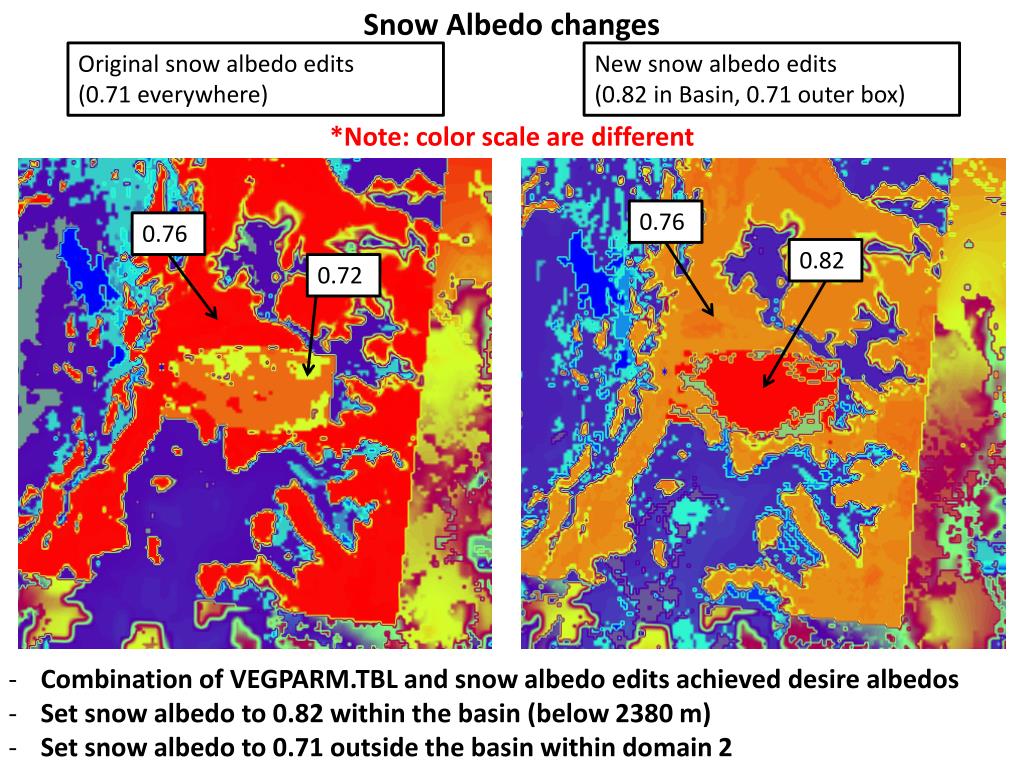 Snow Albedo changes

Original snow albedo edits
(0.71 everywhere)

New snow albedo edits
(0.82 in Basin, 0.71 outer box)

*Note: color scale are different

0.76

0.72

0.76

0.82

- Combination of VEGPARM.TBL and snow albedo edits achieved desire albedos
- Set snow albedo to 0.82 within the basin (below 2380 m)
- Set snow albedo to 0.71 outside the basin within domain 2